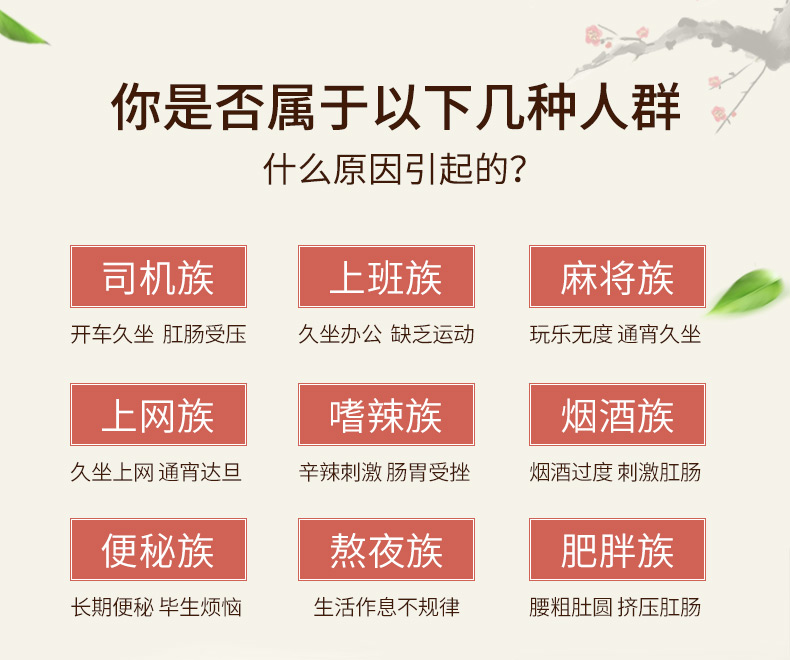 你是否属于以下几种人群
什么原因引起的?

司机族
开车久坐 肛肠受压

上班族
久坐办公 缺乏运动

麻将族
玩乐无度 通宵久坐

上网族
久坐上网 通宵达旦

嗜辣族
辛辣刺激 肠胃受挫

烟酒族
烟酒过度 刺激肛肠

便秘族
长期便秘 毕生烦恼

熬夜族
生活作息不规律

肥胖族
腰粗肚圆 挤压肛肠